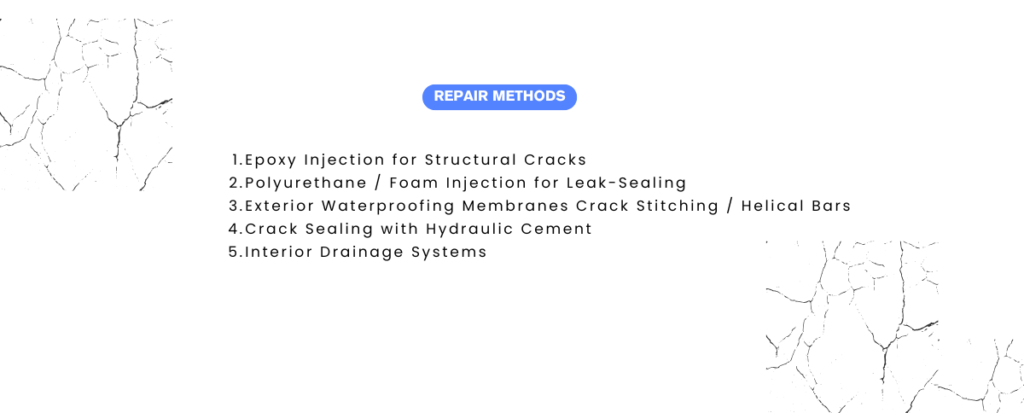 REPAIR METHODS

1.Epoxy Injection for Structural Cracks
2.Polyurethane / Foam Injection for Leak-Sealing
3.Exterior Waterproofing Membranes Crack Stitching / Helical Bars
4.Crack Sealing with Hydraulic Cement
5.Interior Drainage Systems